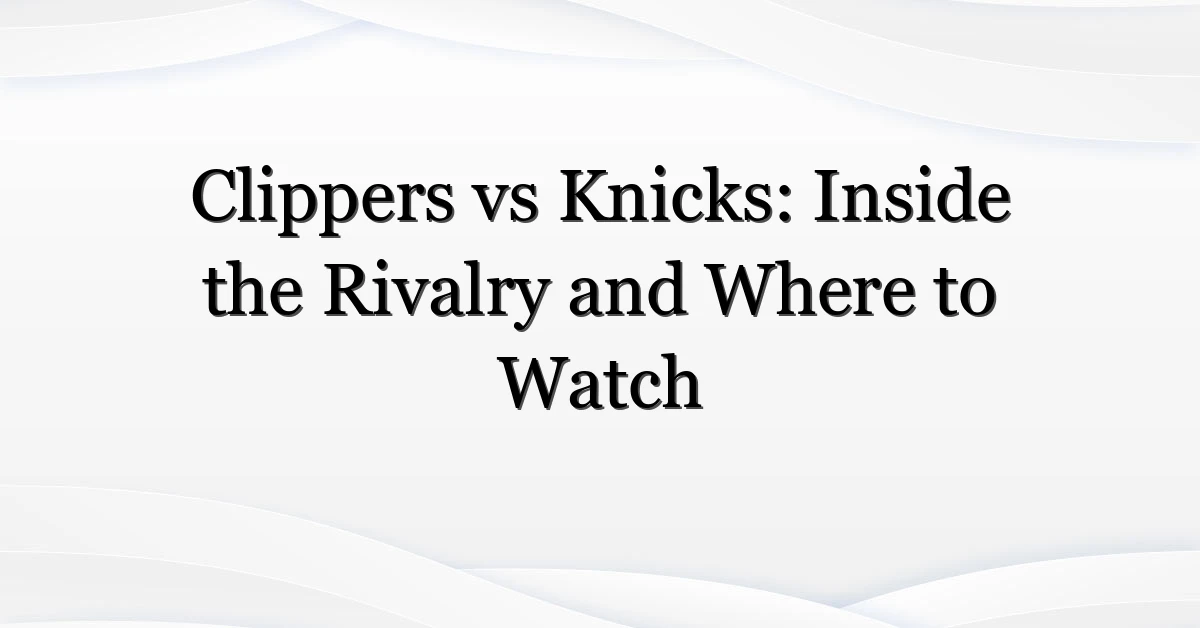 Clippers vs Knicks: Inside the Rivalry and Where to Watch